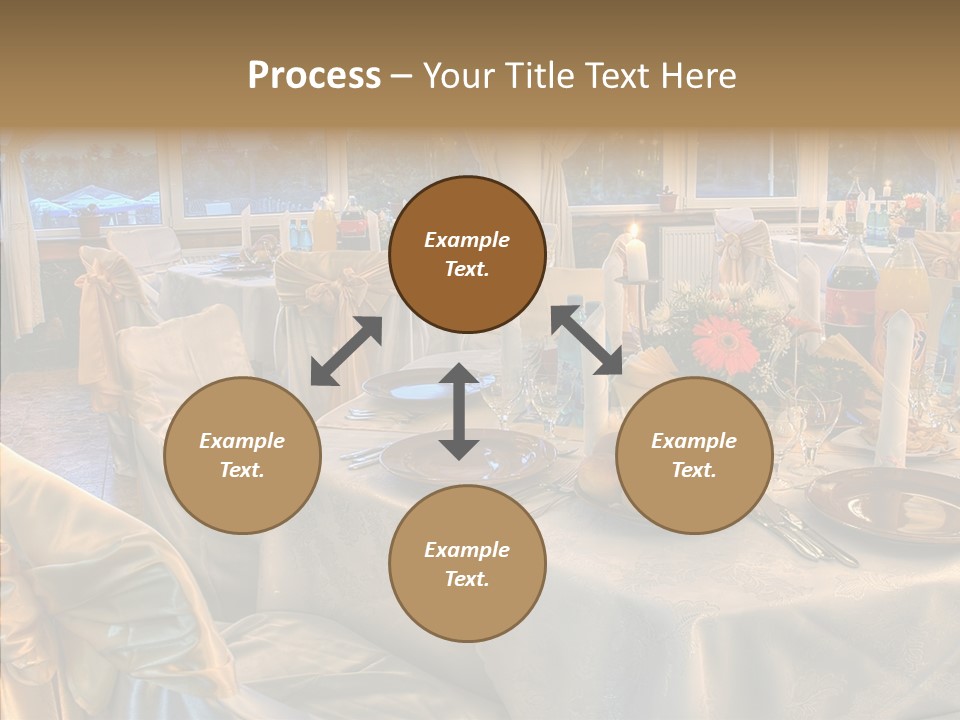 Process – Your Title Text Here

Example Text.

Example Text.

Example Text.

Example Text.